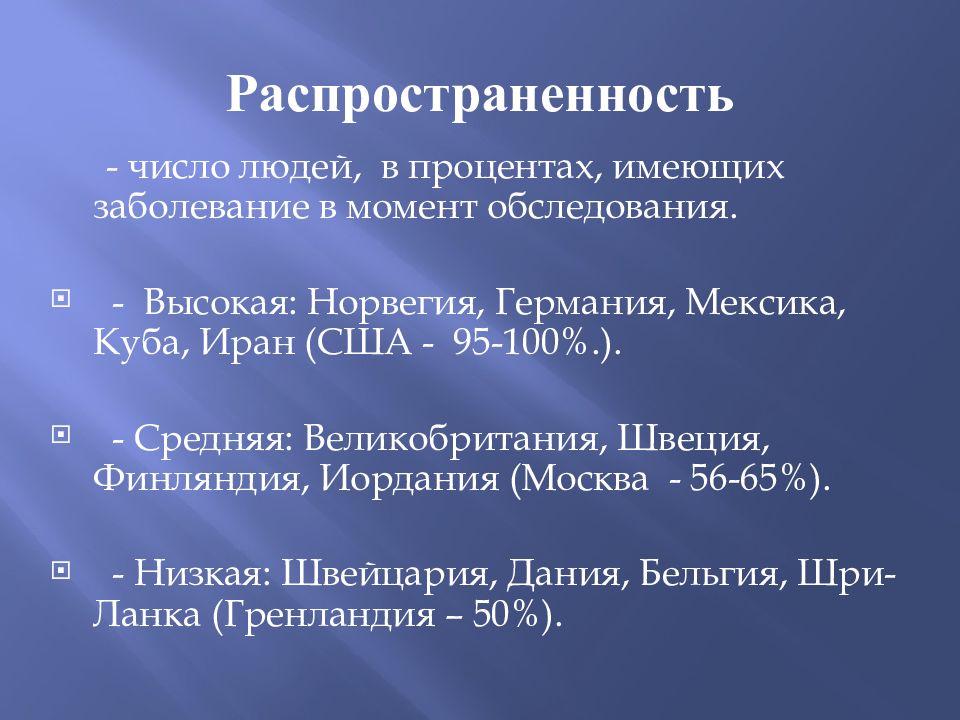 Распространенность

- число людей, в процентах, имеющих заболевание в момент обследования.

- Высокая: Норвегия, Германия, Мексика, Куба, Иран (США - 95-100%.).

- Средняя: Великобритания, Швеция, Финляндия, Иордания (Москва - 56-65%).

- Низкая: Швейцария, Дания, Бельгия, Шри-Ланка (Гренландия – 50%).